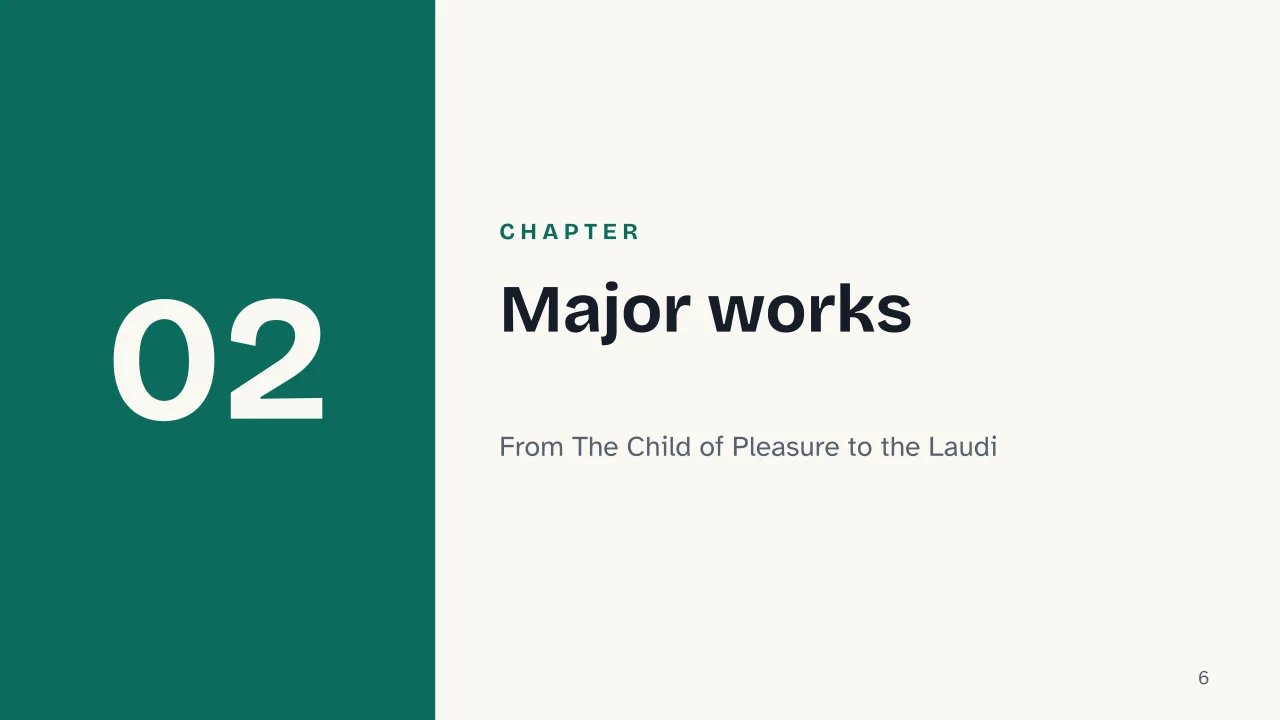 02

CHAPTER

Major works

From The Child of Pleasure to the Laudi

6